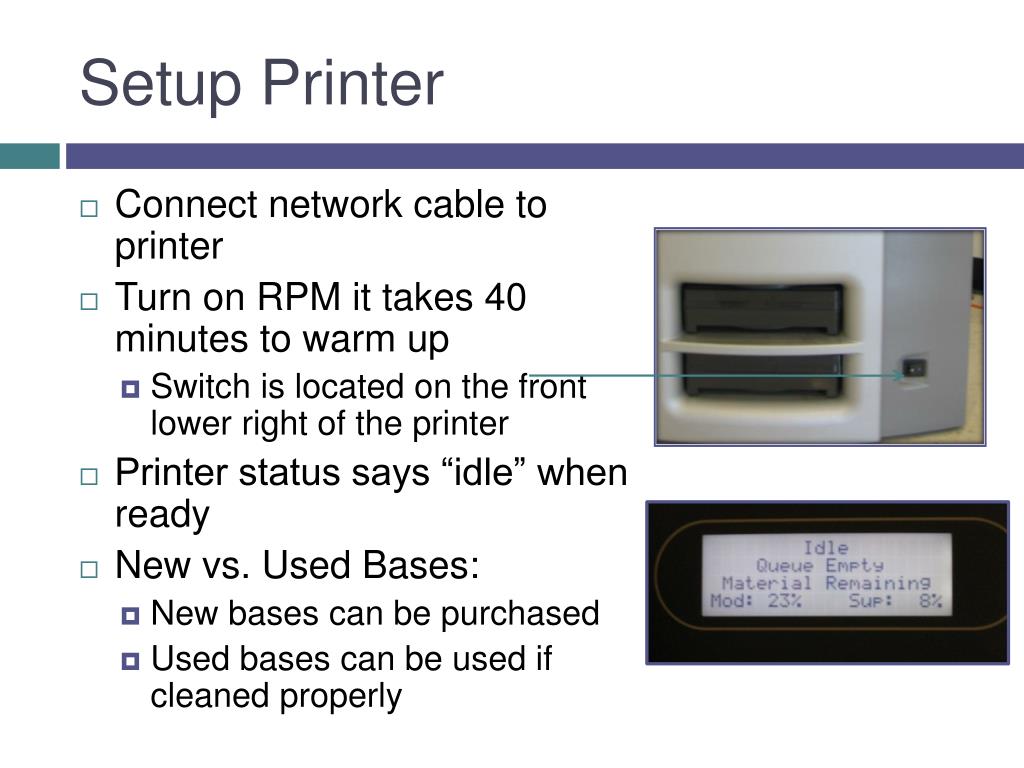 Setup Printer

Connect network cable to printer

Turn on RPM it takes 40 minutes to warm up

Switch is located on the front lower right of the printer

Printer status says “idle” when ready

New vs. Used Bases:

New bases can be purchased

Used bases can be used if cleaned properly

Idle
Queue Empty
Material Remaining
Mod: 23% Sup: 8%